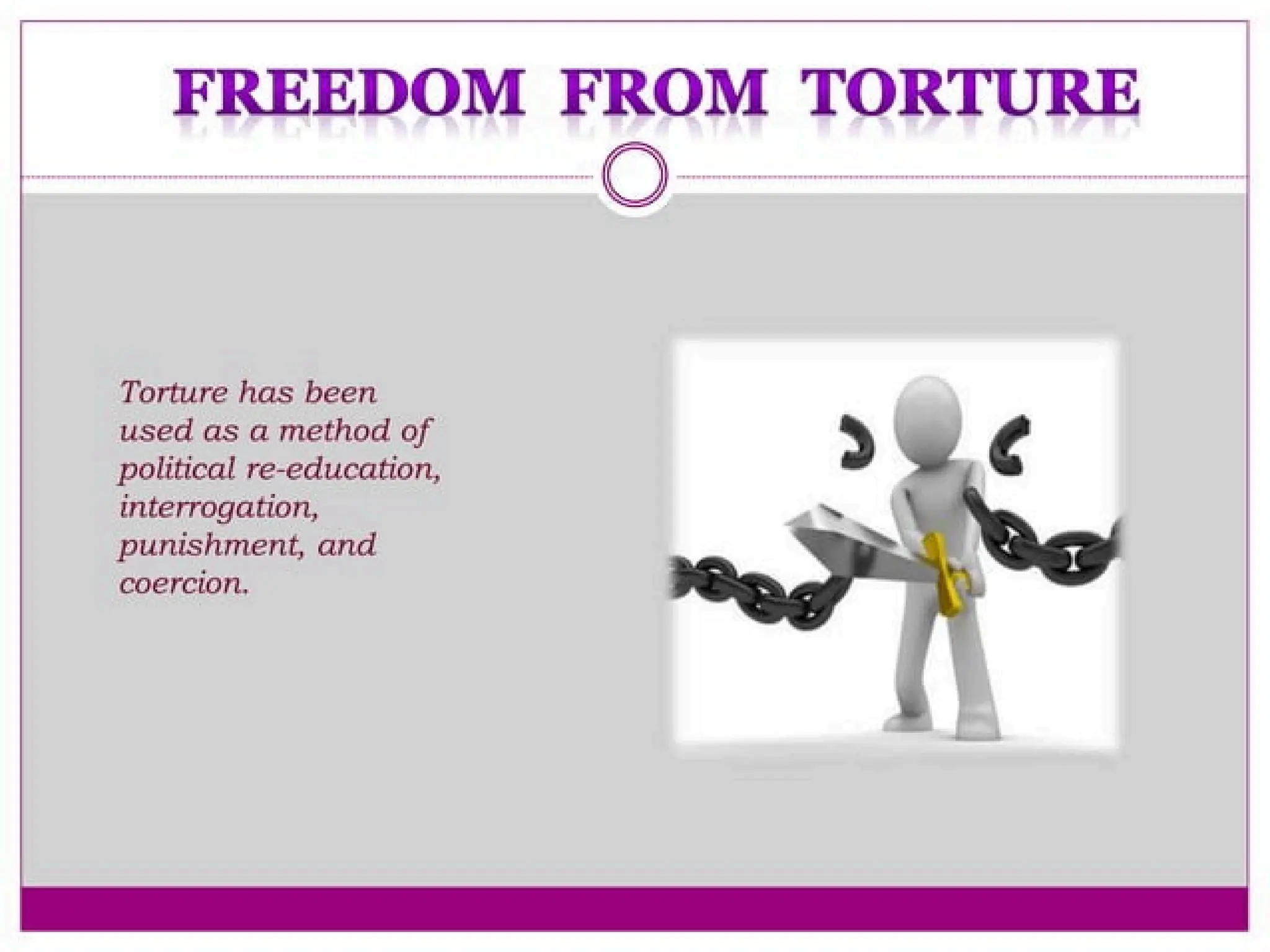 FREEDOM FROM TORTURE

Torture has been used as a method of political re-education, interrogation, punishment, and coercion.